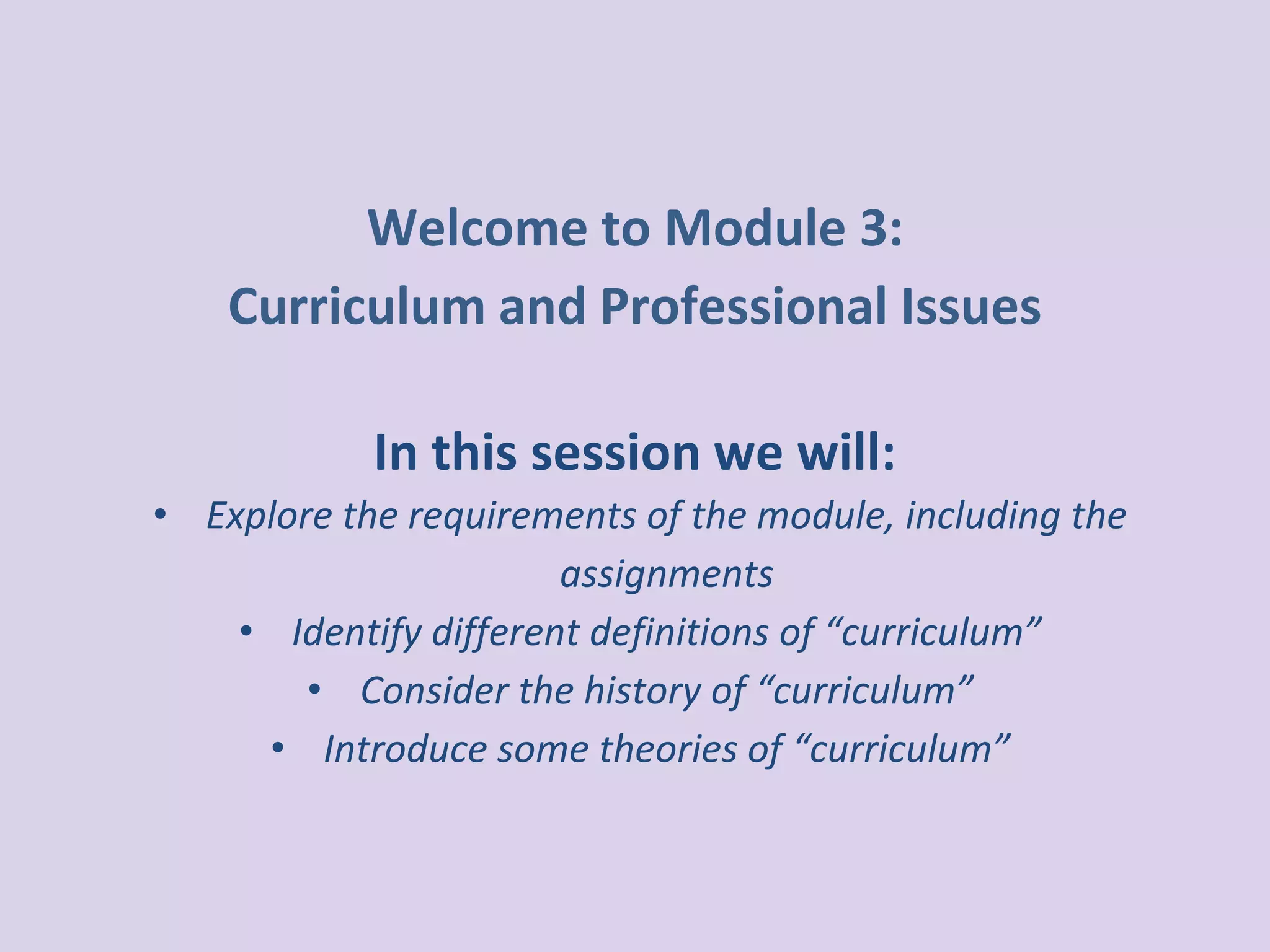 Welcome to Module 3:
Curriculum and Professional Issues

In this session we will:
• Explore the requirements of the module, including the assignments
• Identify different definitions of “curriculum”
• Consider the history of “curriculum”
• Introduce some theories of “curriculum”